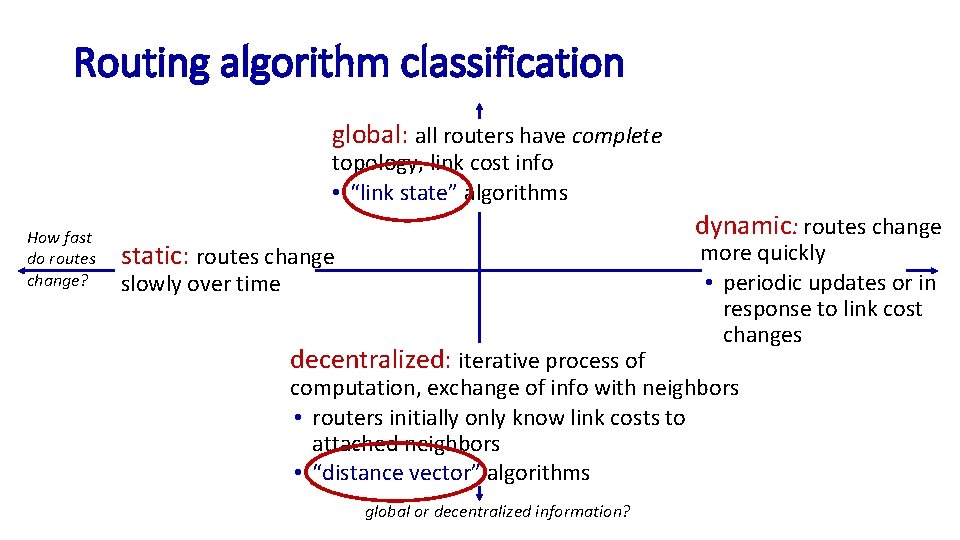 Routing algorithm classification

global: all routers have complete topology, link cost info
• "link state" algorithms

How fast do routes change?

static: routes change slowly over time

dynamic: routes change more quickly
• periodic updates or in response to link cost changes

decentralized: iterative process of computation, exchange of info with neighbors
• routers initially only know link costs to attached neighbors
• "distance vector" algorithms

global or decentralized information?